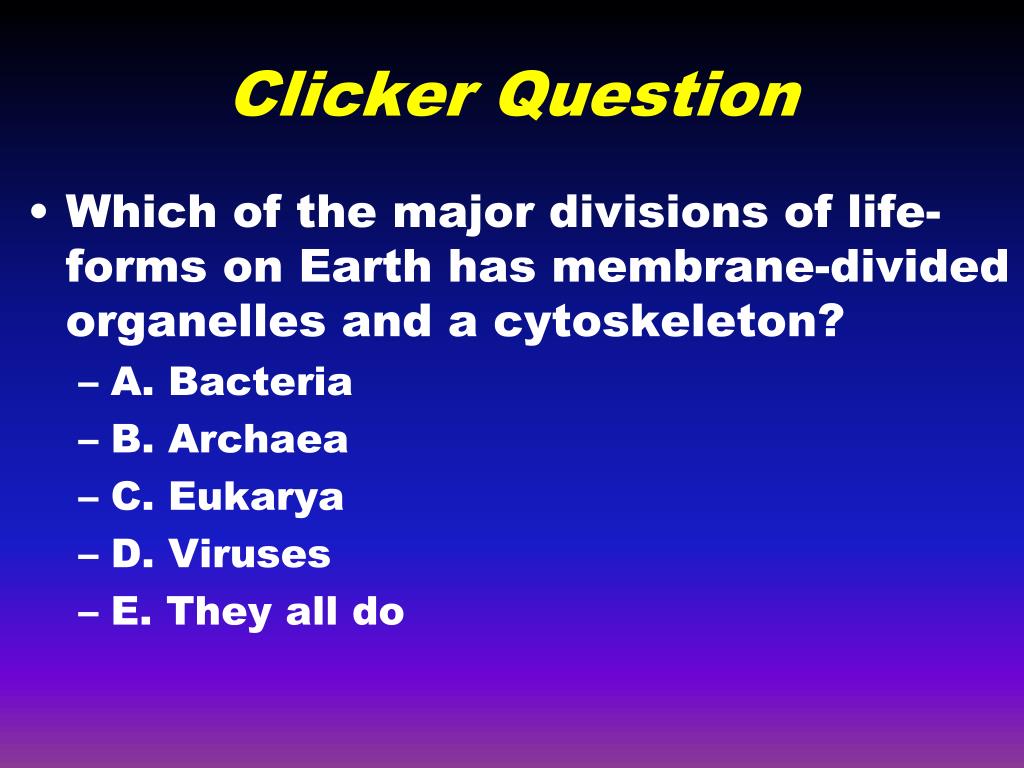 Clicker Question

• Which of the major divisions of life-forms on Earth has membrane-divided organelles and a cytoskeleton?
– A. Bacteria
– B. Archaea
– C. Eukarya
– D. Viruses
– E. They all do